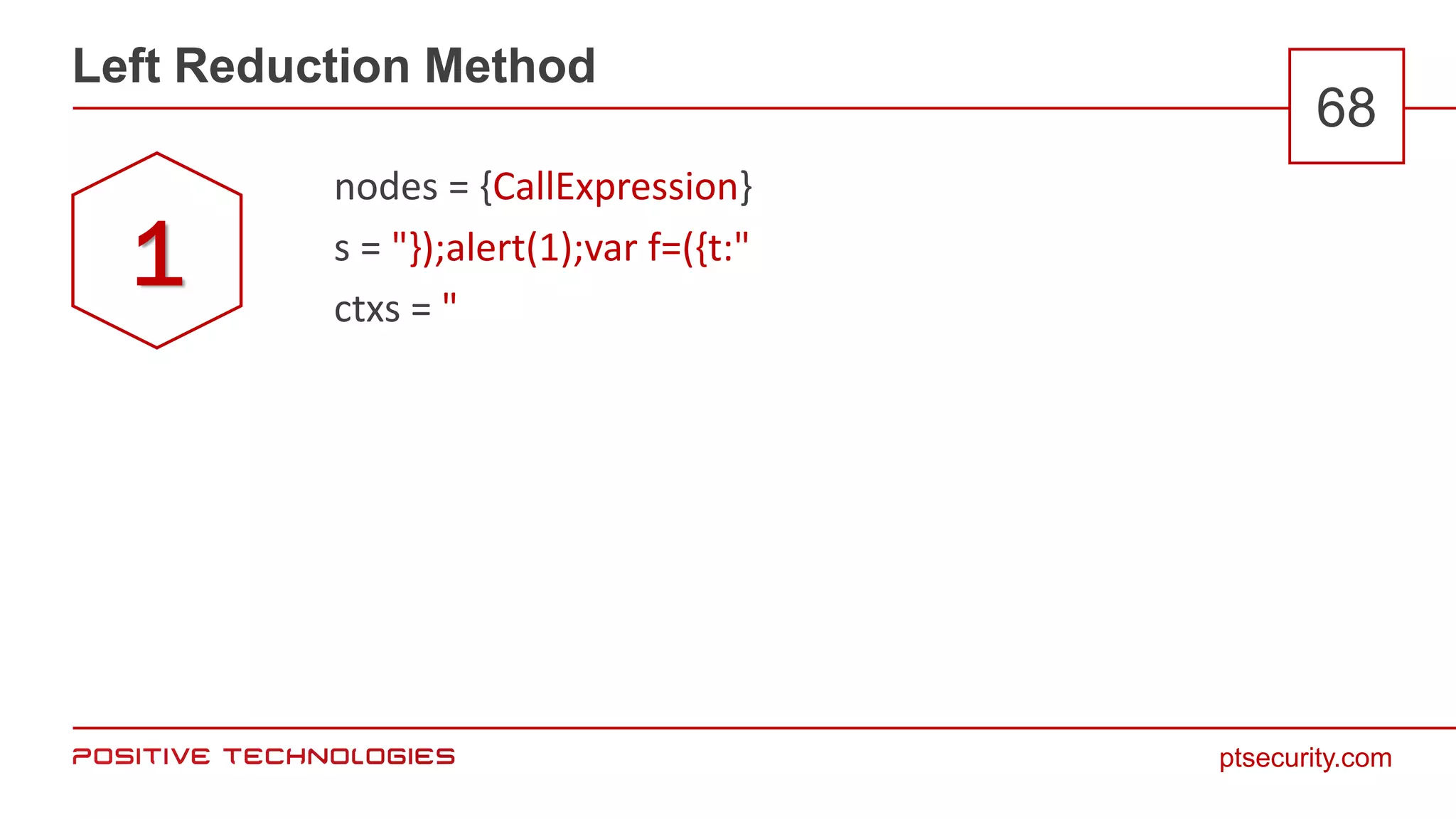 Left Reduction Method

68

1

nodes = {CallExpression}

s = "});alert(1);var f=({t:"

ctxs = "

POSITIVE TECHNOLOGIES

ptsecurity.com